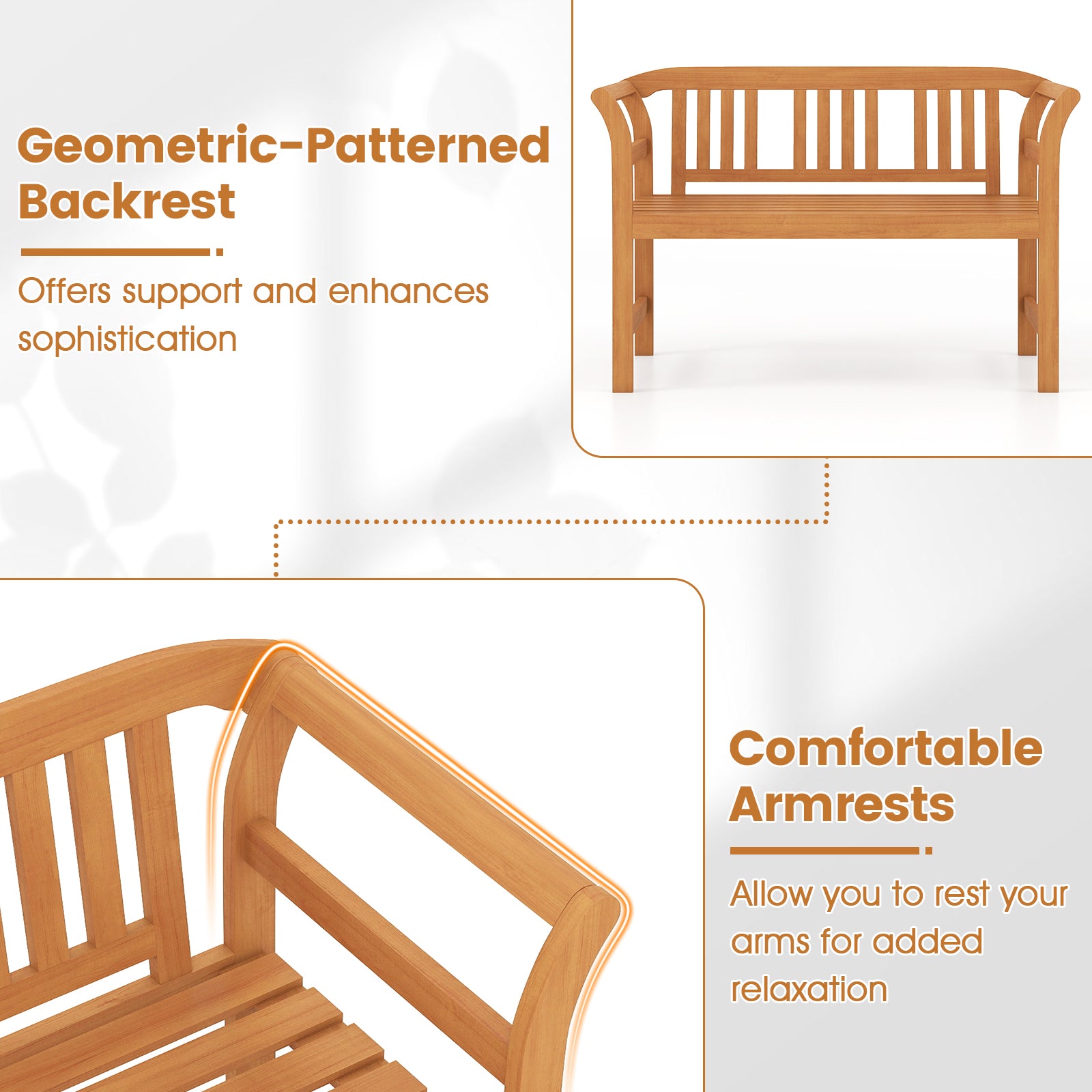 Geometric-Patterned Backrest

Offers support and enhances sophistication

Comfortable Armrests

Allow you to rest your arms for added relaxation